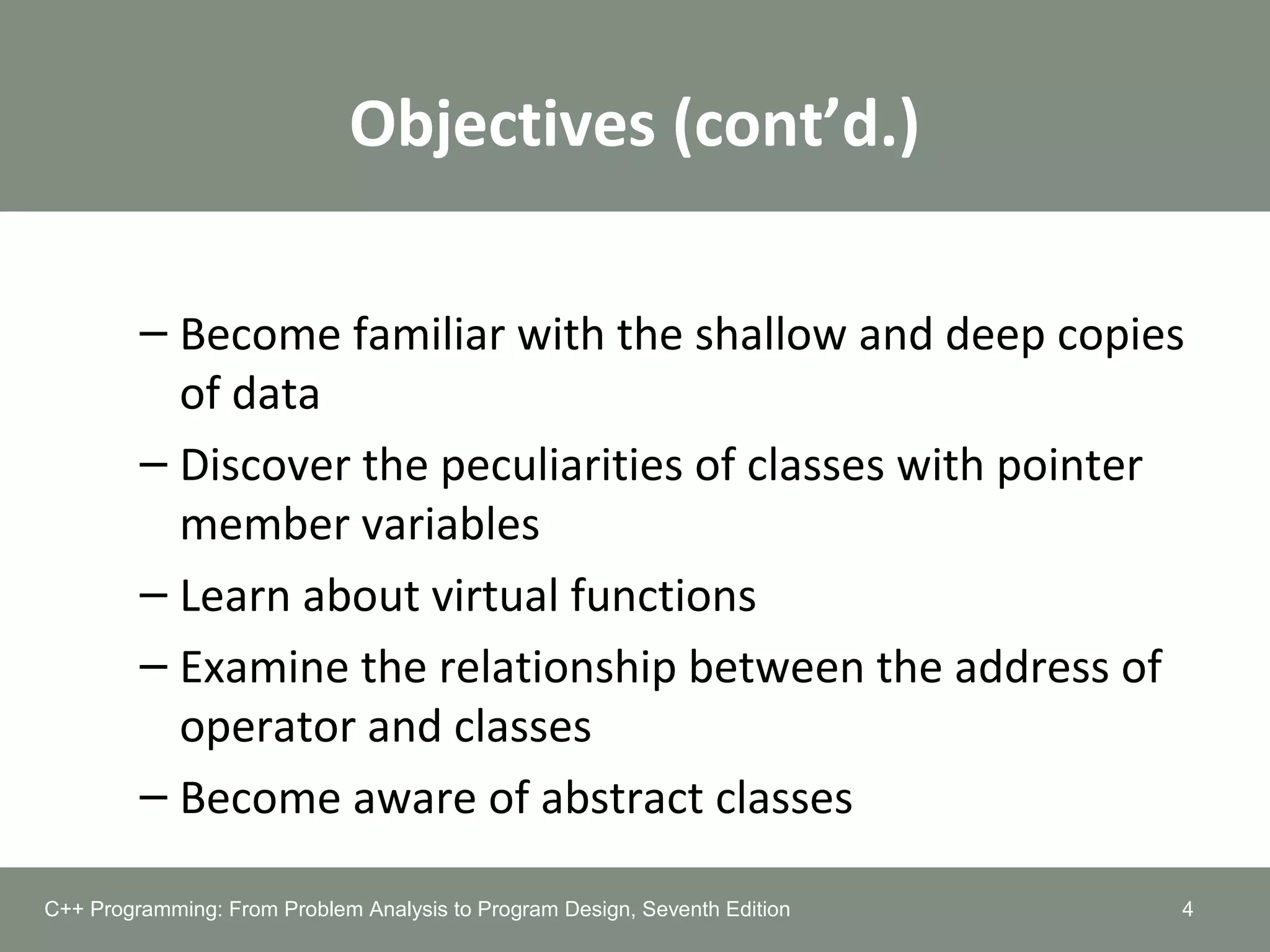 Objectives (cont’d.)

– Become familiar with the shallow and deep copies of data

– Discover the peculiarities of classes with pointer member variables

– Learn about virtual functions

– Examine the relationship between the address of operator and classes

– Become aware of abstract classes

C++ Programming: From Problem Analysis to Program Design, Seventh Edition

4